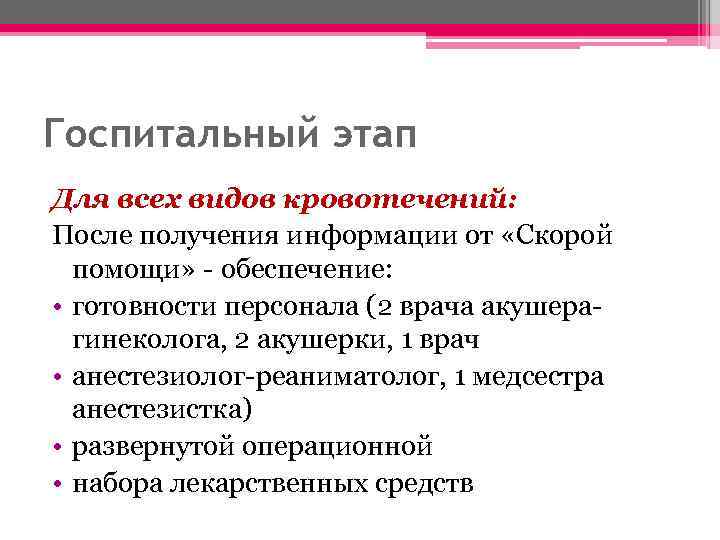 Госпитальный этап

Для всех видов кровотечений:

После получения информации от «Скорой помощи» - обеспечение:

• готовности персонала (2 врача акушера-гинеколога, 2 акушерки, 1 врач
• анестезиолог-реаниматолог, 1 медсестра анестезистка)
• развернутой операционной
• набора лекарственных средств